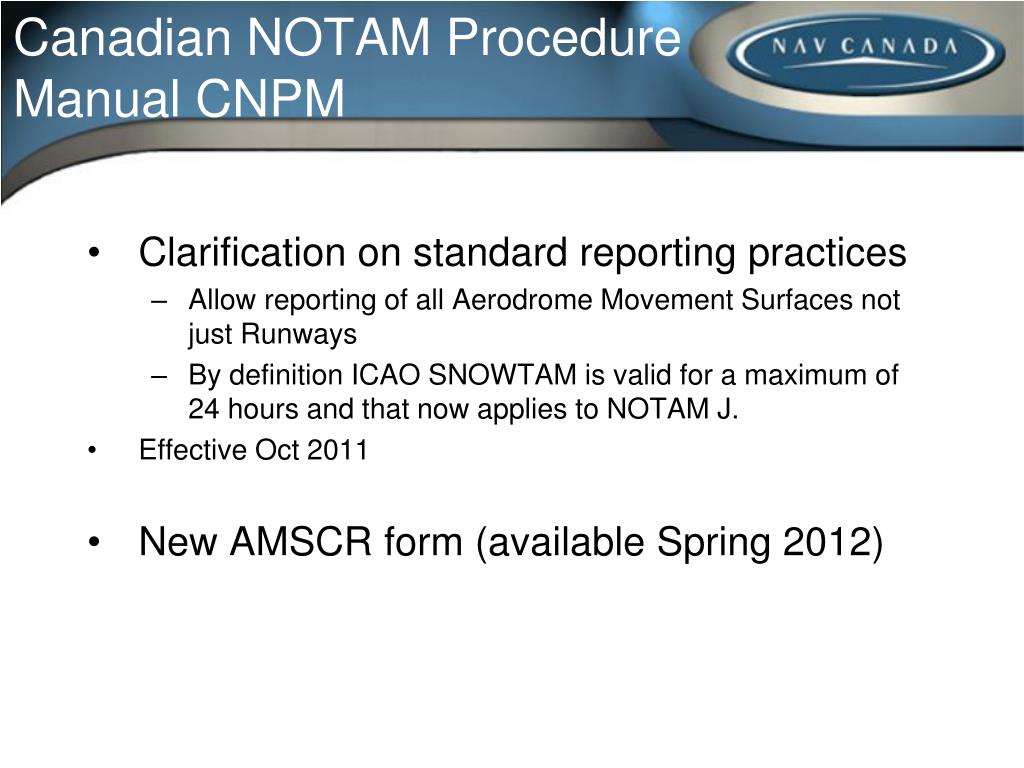 Canadian NOTAM Procedure Manual CNPM

NAV CANADA

• Clarification on standard reporting practices
– Allow reporting of all Aerodrome Movement Surfaces not just Runways
– By definition ICAO SNOWTAM is valid for a maximum of 24 hours and that now applies to NOTAM J.
• Effective Oct 2011

• New AMSCR form (available Spring 2012)